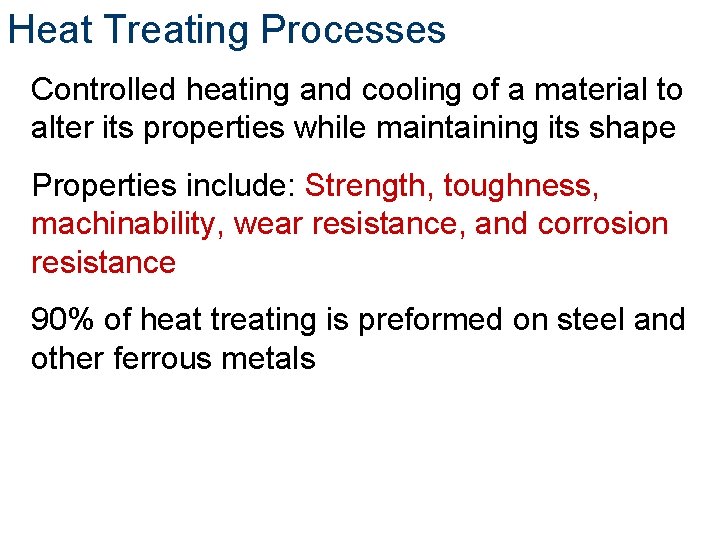 Heat Treating Processes

Controlled heating and cooling of a material to alter its properties while maintaining its shape

Properties include: Strength, toughness, machinability, wear resistance, and corrosion resistance

90% of heat treating is preformed on steel and other ferrous metals